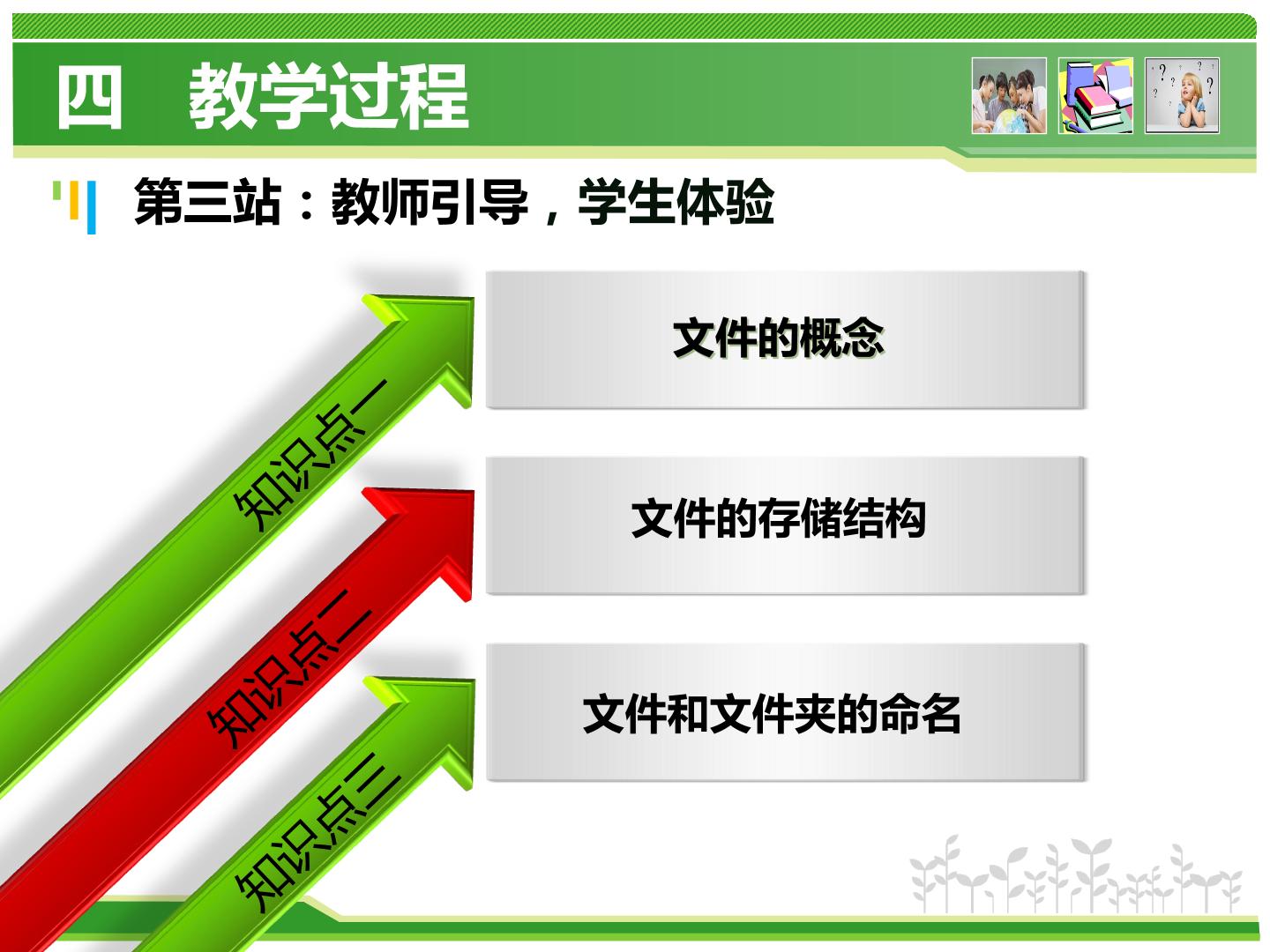 四　教学过程

第三站：教师引导，学生体验

知识点一

文件的概念

知识点二

文件的存储结构

知识点三

文件和文件夹的命名